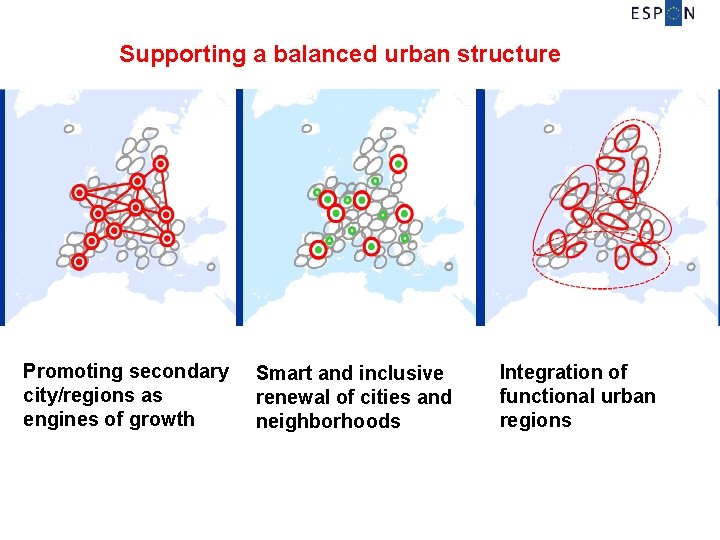 ESPON

Supporting a balanced urban structure

Promoting secondary city/regions as engines of growth

Smart and inclusive renewal of cities and neighborhoods

Integration of functional urban regions